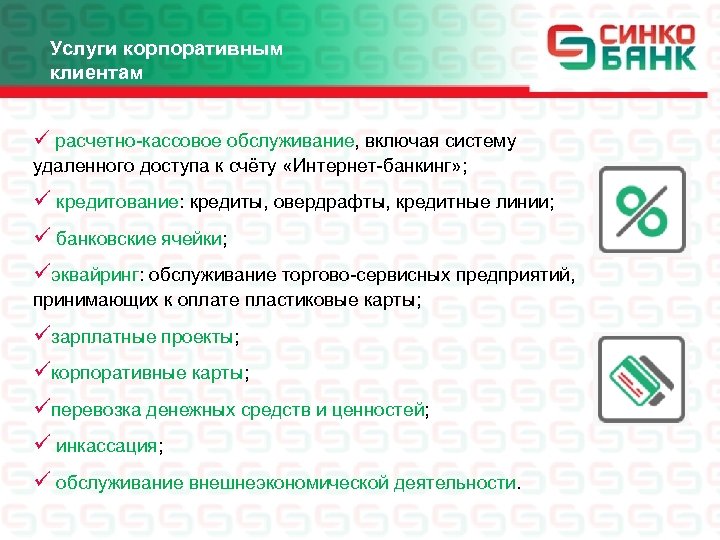 Услуги корпоративным клиентам

СИНКО БАНК

✓ расчетно-кассовое обслуживание, включая систему удаленного доступа к счёту «Интернет-банкинг»;

✓ кредитование: кредиты, овердрафты, кредитные линии;

✓ банковские ячейки;

✓эквайринг: обслуживание торгово-сервисных предприятий, принимающих к оплате пластиковые карты;

✓зарплатные проекты;

✓корпоративные карты;

✓перевозка денежных средств и ценностей;

✓ инкассация;

✓ обслуживание внешнеэкономической деятельности.

%